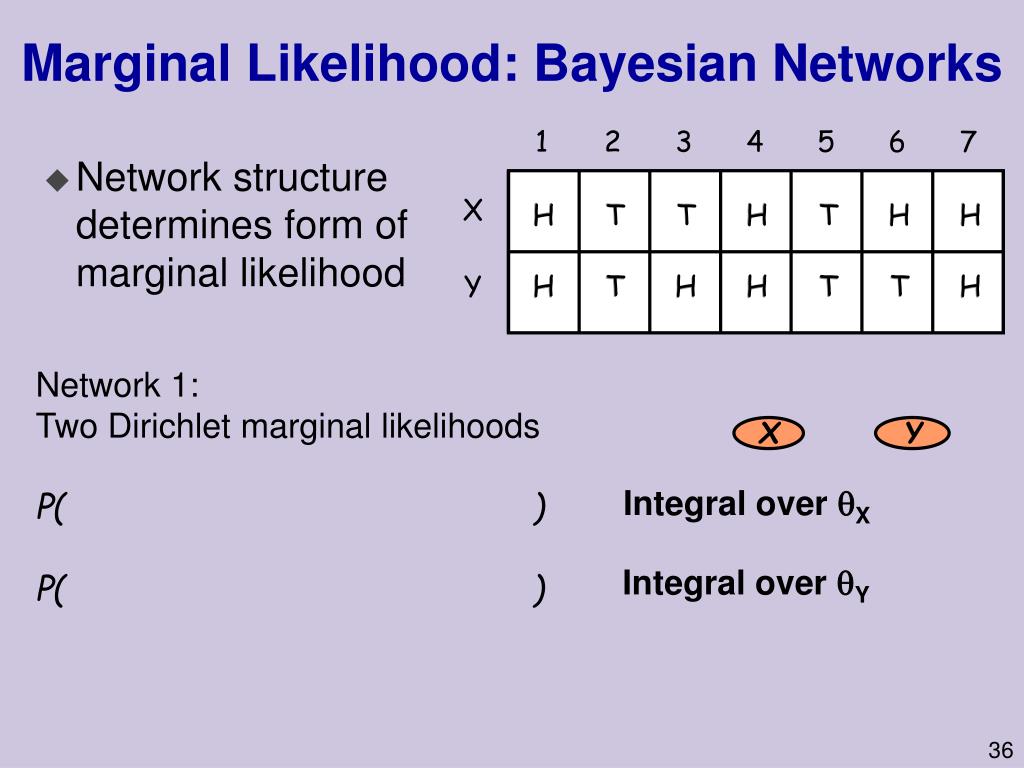 Marginal Likelihood: Bayesian Networks

Network structure determines form of marginal likelihood

|   | 1 | 2 | 3 | 4 | 5 | 6 | 7 |
|---|---|---|---|---|---|---|---|
| X | H | T | T | H | T | H | H |
| Y | H | T | H | H | T | T | H |

Network 1:
Two Dirichlet marginal likelihoods

X Y

P( ) Integral over $\theta_X$

P( ) Integral over $\theta_Y$

36